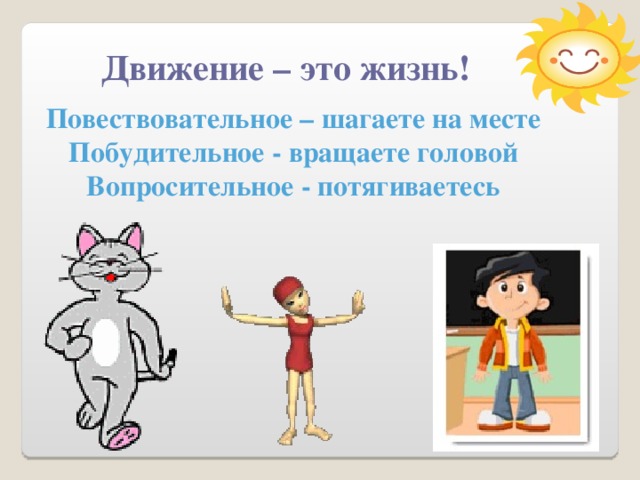 Движение – это жизнь!

Повествовательное – шагаете на месте
Побудительное - вращаете головой
Вопросительное - потягиваетесь